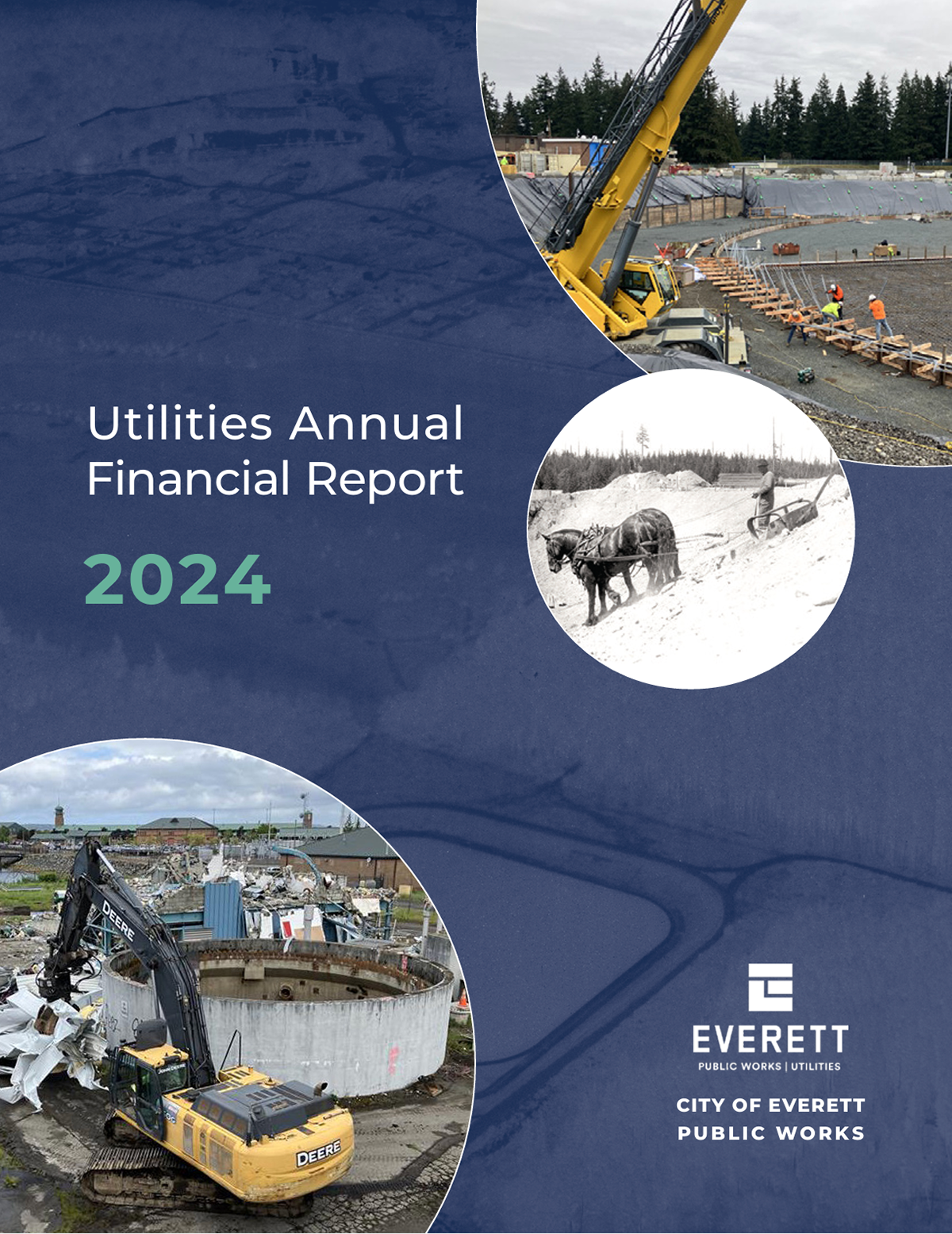 Utilities Annual Financial Report

2024

DEERE

DEERE

EVERETT
PUBLIC WORKS | UTILITIES

CITY OF EVERETT
PUBLIC WORKS